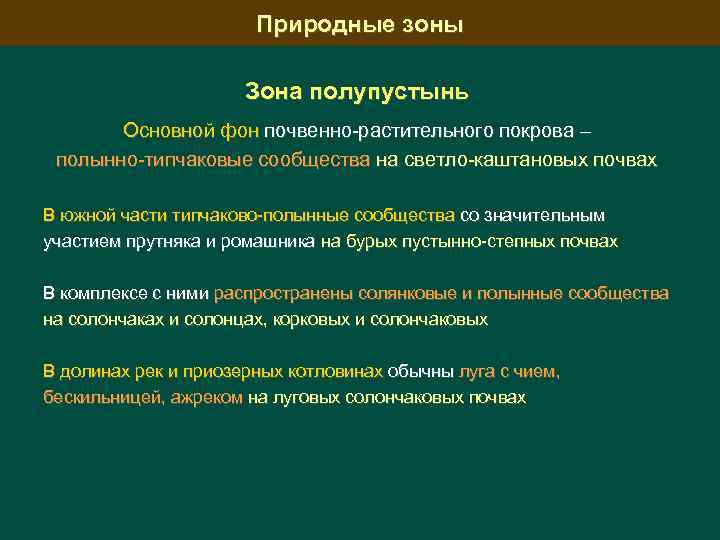 Природные зоны

Зона полупустынь

Основной фон почвенно-растительного покрова – полынно-типчаковые сообщества на светло-каштановых почвах

В южной части типчаково-полынные сообщества со значительным участием прутняка и ромашника на бурых пустынно-степных почвах

В комплексе с ними распространены солянковые и полынные сообщества на солончаках и солонцах, корковых и солончаковых

В долинах рек и приозерных котловинах обычны луга с чием, бескильницей, ажреком на луговых солончаковых почвах